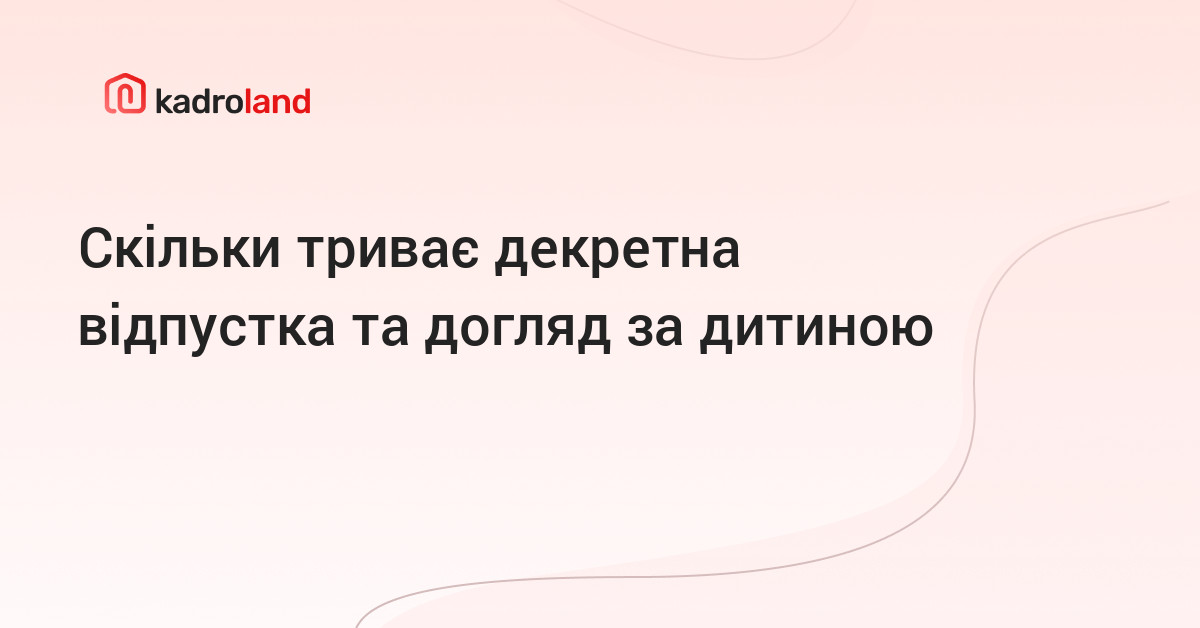 kadroland

Скільки триває декретна відпустка та догляд за дитиною